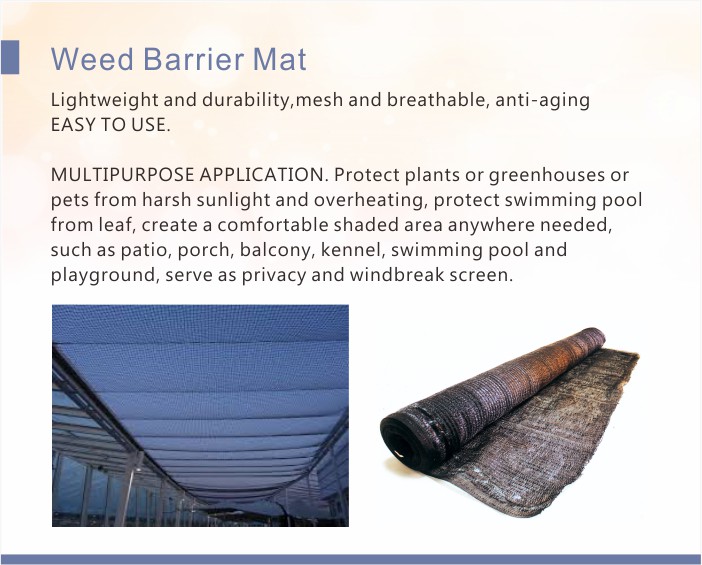 Weed Barrier Mat

Lightweight and durability,mesh and breathable, anti-aging EASY TO USE.

MULTIPURPOSE APPLICATION. Protect plants or greenhouses or pets from harsh sunlight and overheating, protect swimming pool from leaf, create a comfortable shaded area anywhere needed, such as patio, porch, balcony, kennel, swimming pool and playground, serve as privacy and windbreak screen.